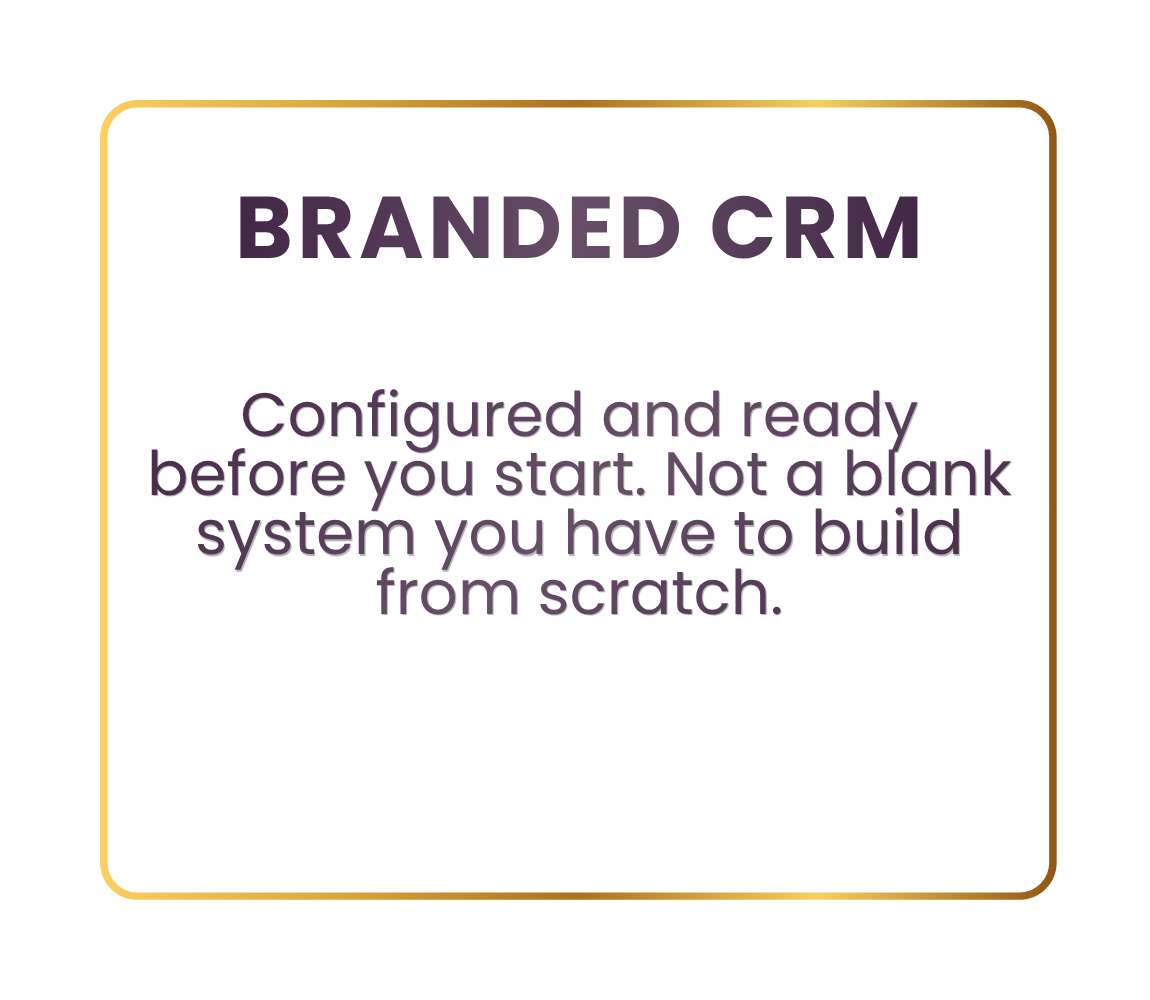 BRANDED CRM

Configured and ready before you start. Not a blank system you have to build from scratch.